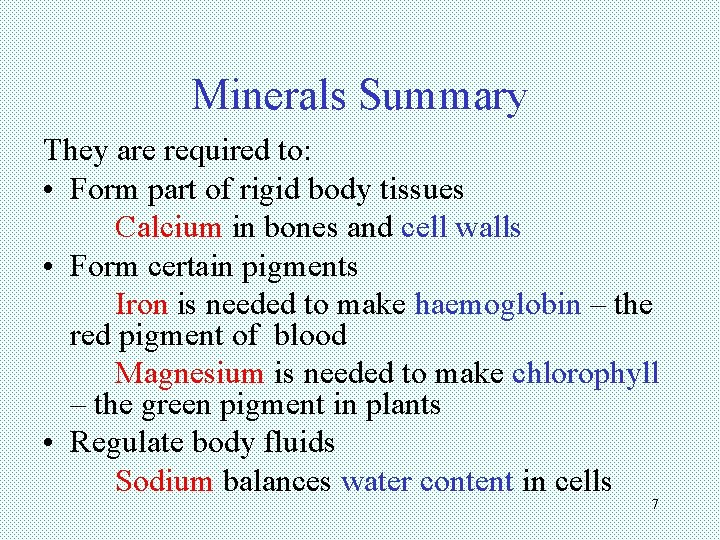 Minerals Summary

They are required to:

• Form part of rigid body tissues

Calcium in bones and cell walls

• Form certain pigments

Iron is needed to make haemoglobin – the red pigment of blood

Magnesium is needed to make chlorophyll – the green pigment in plants

• Regulate body fluids

Sodium balances water content in cells

7